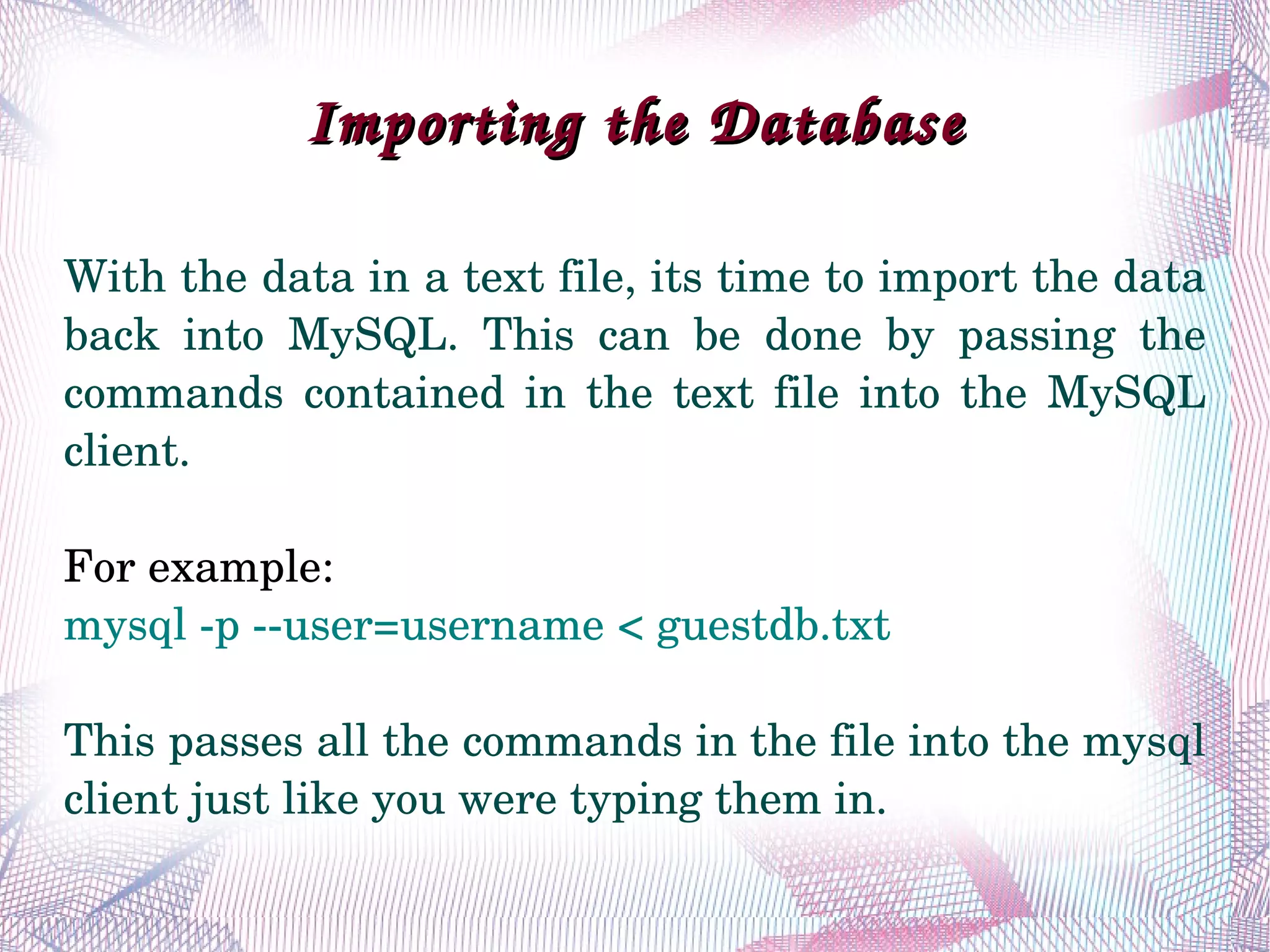 Importing the Database

With the data in a text file, its time to import the data back into MySQL. This can be done by passing the commands contained in the text file into the MySQL client.

For example:
mysql -p --user=username < guestdb.txt

This passes all the commands in the file into the mysql client just like you were typing them in.